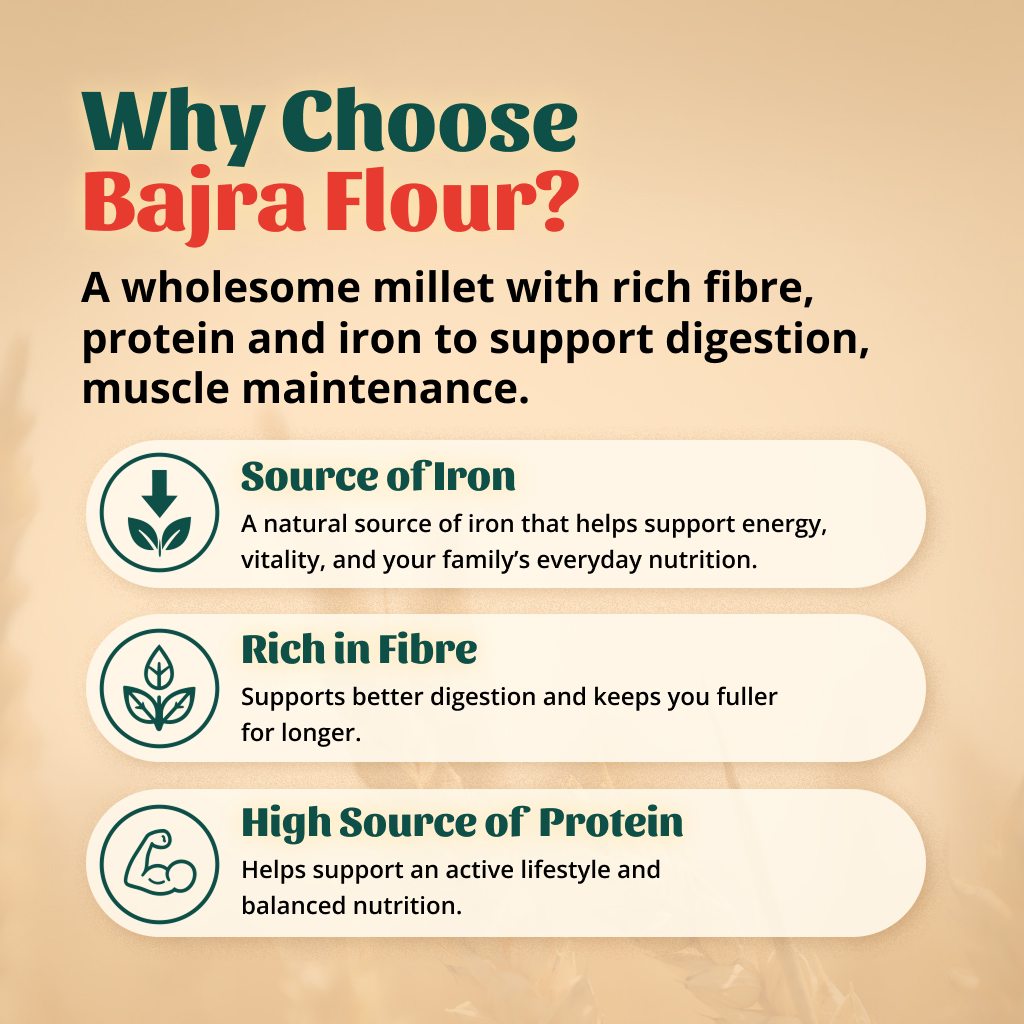 Why Choose
Bajra Flour?

A wholesome millet with rich fibre, protein and iron to support digestion, muscle maintenance.

Source of Iron
A natural source of iron that helps support energy, vitality, and your family's everyday nutrition.

Rich in Fibre
Supports better digestion and keeps you fuller for longer.

High Source of Protein
Helps support an active lifestyle and balanced nutrition.